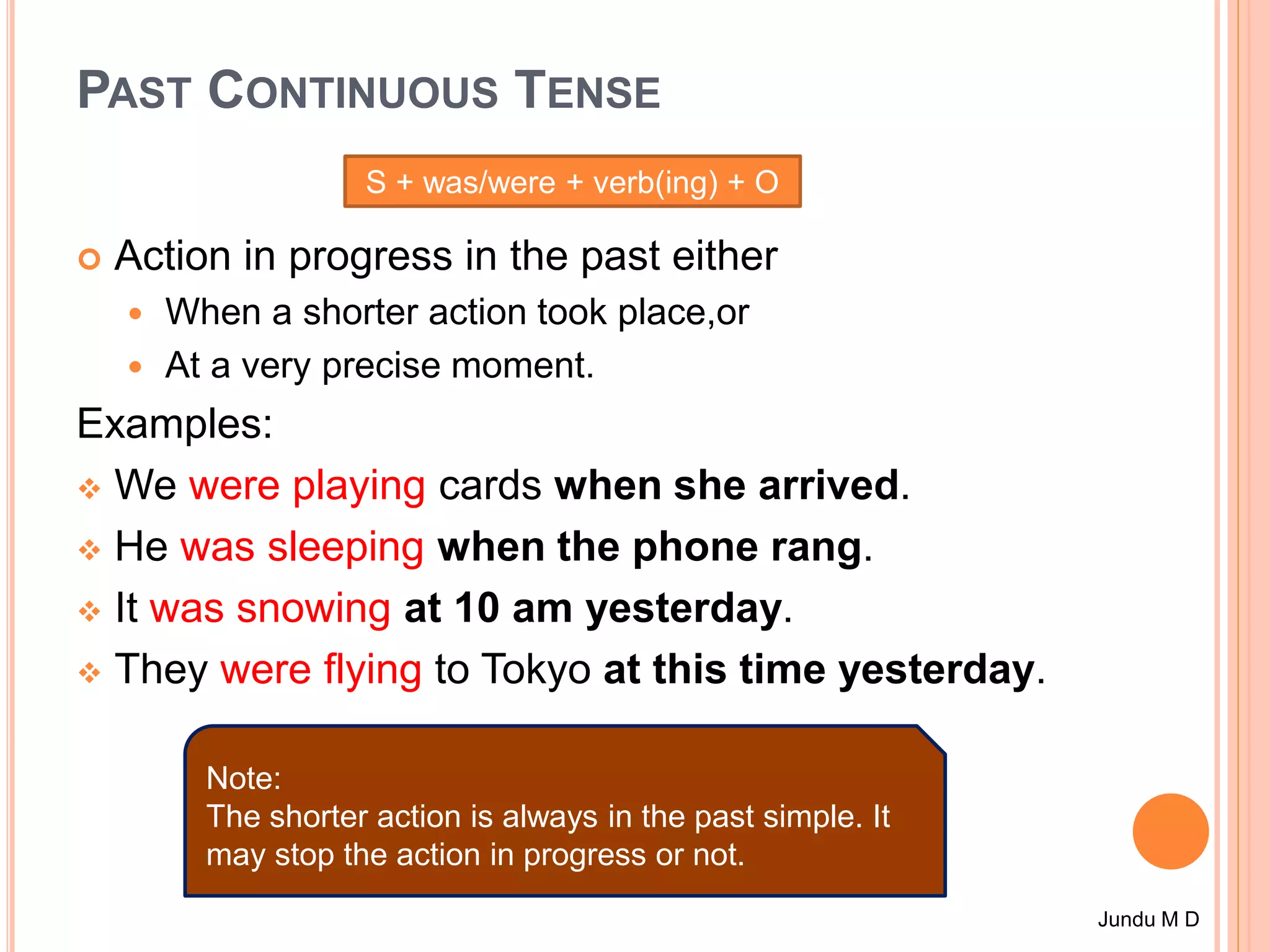 PAST CONTINUOUS TENSE

S + was/were + verb(ing) + O

Action in progress in the past either

When a shorter action took place,or

At a very precise moment.

Examples:

We were playing cards when she arrived.

He was sleeping when the phone rang.

It was snowing at 10 am yesterday.

They were flying to Tokyo at this time yesterday.

Note:
The shorter action is always in the past simple. It may stop the action in progress or not.

Jundu M D